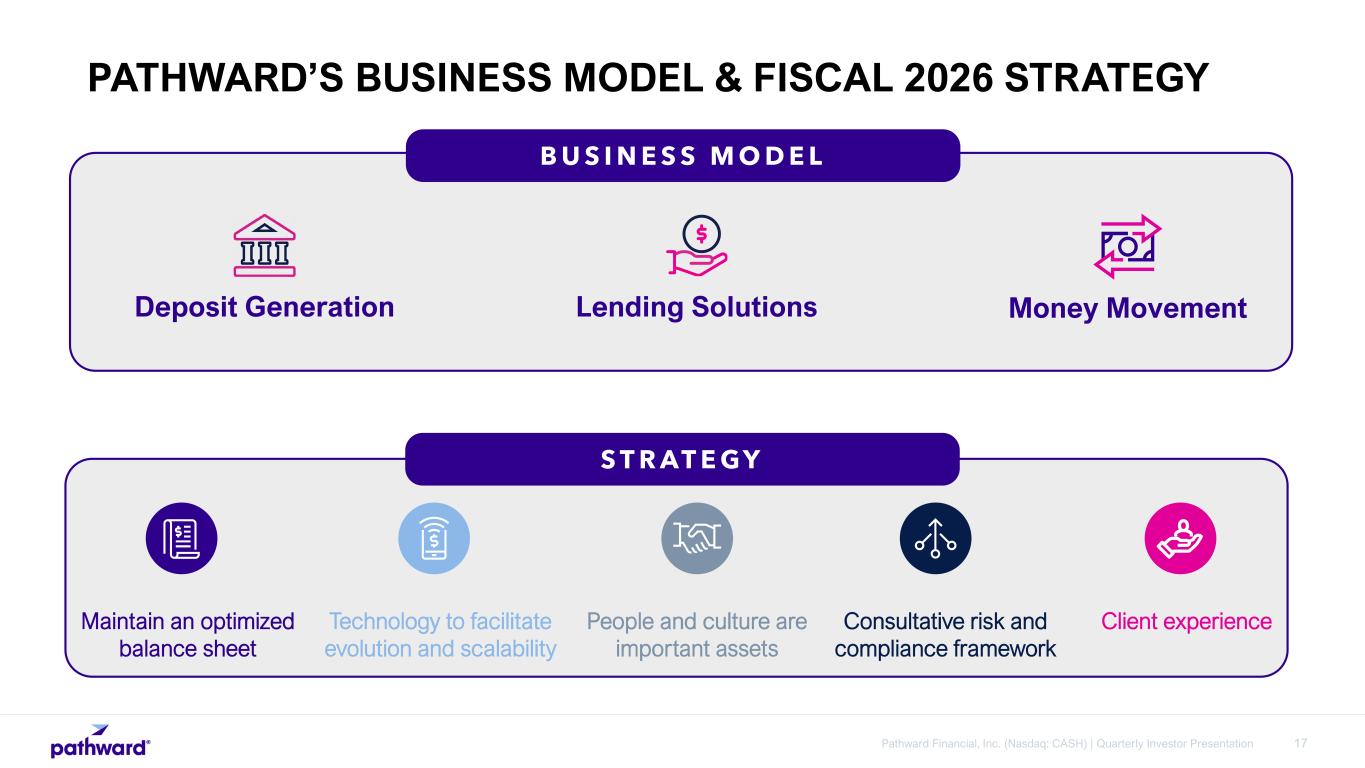 PATHWARD'S BUSINESS MODEL & FISCAL 2026 STRATEGY

BUSINESS MODEL

Deposit Generation

Lending Solutions

Money Movement

STRATEGY

Maintain an optimized balance sheet

Technology to facilitate evolution and scalability

People and culture are important assets

Consultative risk and compliance framework

Client experience

pathward®

Pathward Financial, Inc. (Nasdaq: CASH) | Quarterly Investor Presentation 17